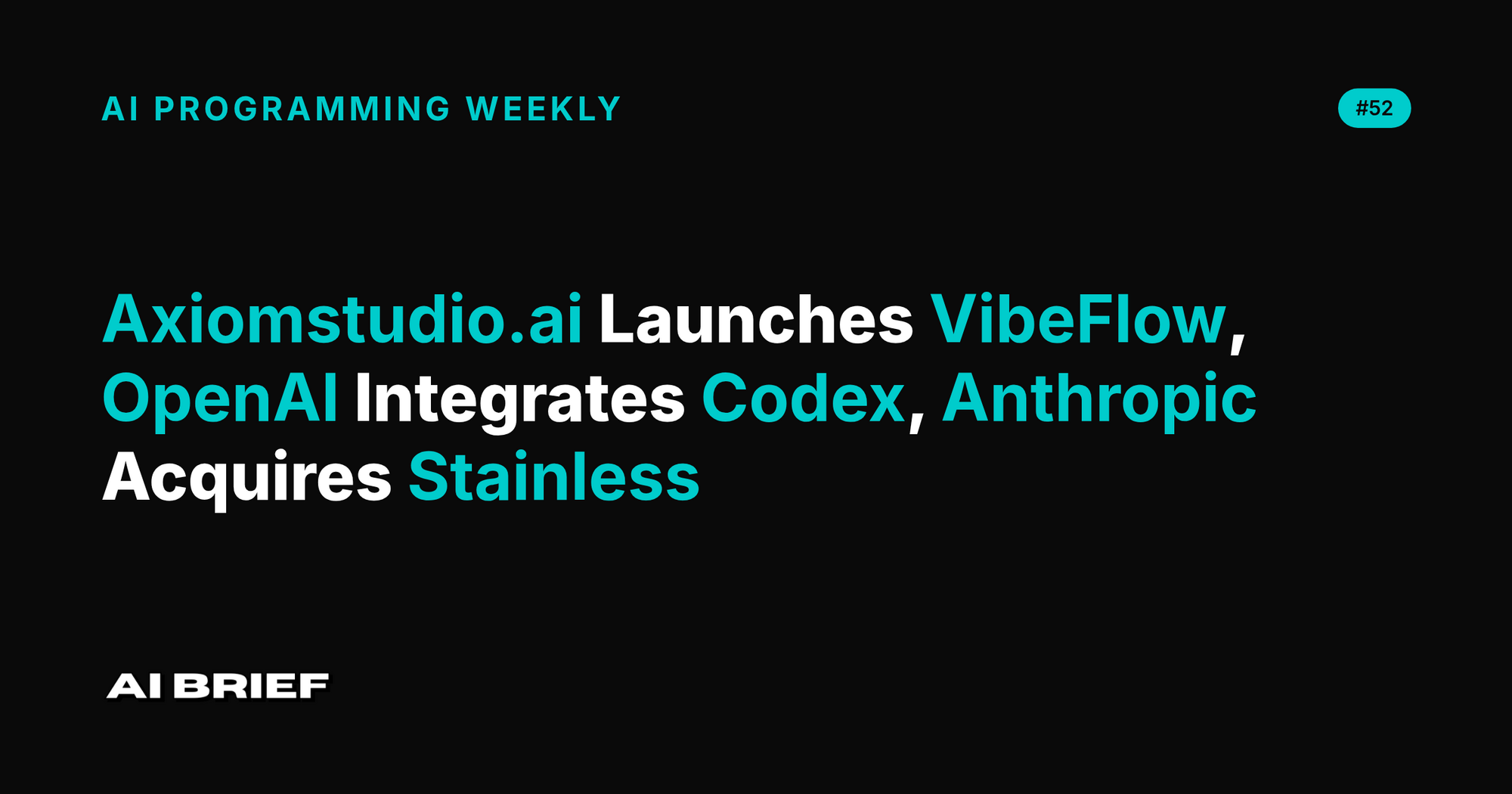 AI PROGRAMMING WEEKLY

#52

Axiomstudio.ai Launches VibeFlow, OpenAI Integrates Codex, Anthropic Acquires Stainless

AI BRIEF